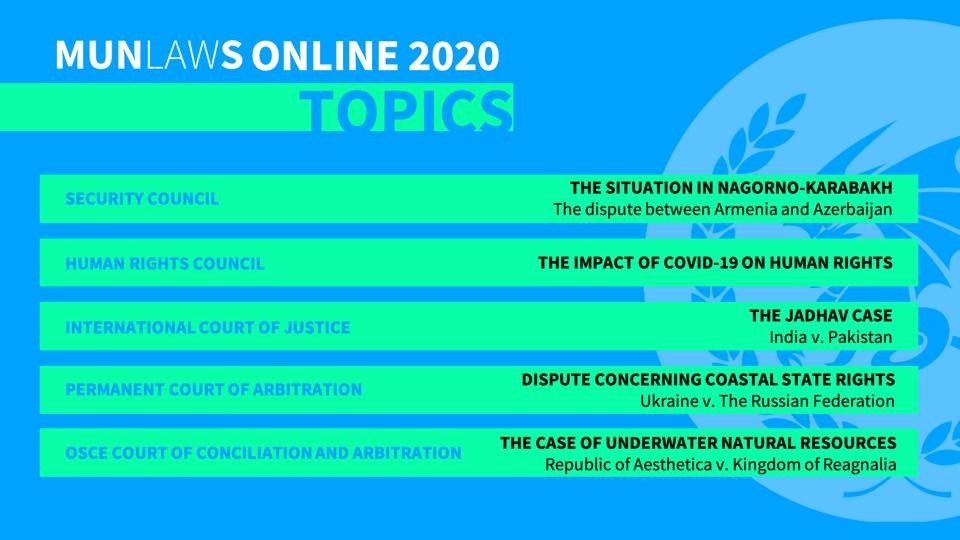 MUNLAWS ONLINE 2020
TOPICS

SECURITY COUNCIL
THE SITUATION IN NAGORNO-KARABAKH
The dispute between Armenia and Azerbaijan

HUMAN RIGHTS COUNCIL
THE IMPACT OF COVID-19 ON HUMAN RIGHTS

INTERNATIONAL COURT OF JUSTICE
THE JADHAV CASE
India v. Pakistan

PERMANENT COURT OF ARBITRATION
DISPUTE CONCERNING COASTAL STATE RIGHTS
Ukraine v. The Russian Federation

OSCE COURT OF CONCILIATION AND ARBITRATION
THE CASE OF UNDERWATER NATURAL RESOURCES
Republic of Aesthetica v. Kingdom of Reagnalia